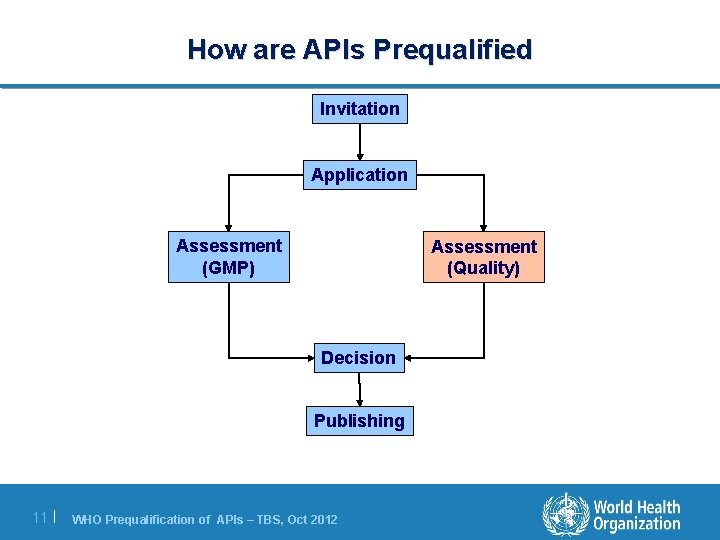 How are APIs Prequalified

Invitation

Application

Assessment (GMP)

Assessment (Quality)

Decision

Publishing

11 | WHO Prequalification of APIs – TBS, Oct 2012

World Health Organization